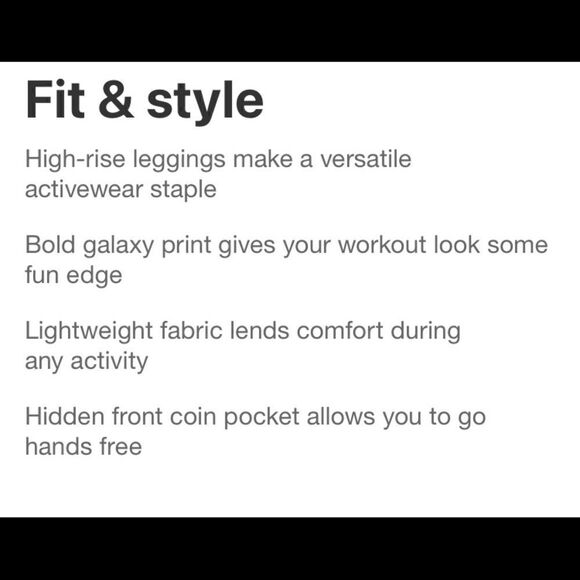 Fit & style

High-rise leggings make a versatile activewear staple

Bold galaxy print gives your workout look some fun edge

Lightweight fabric lends comfort during any activity

Hidden front coin pocket allows you to go hands free